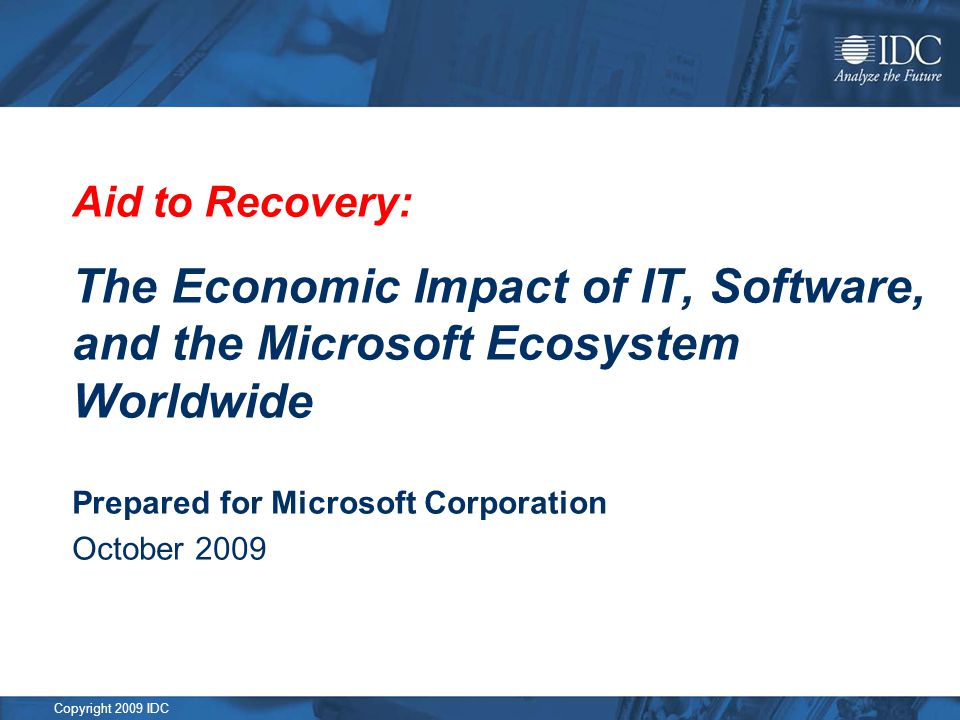 IDC
Analyze the Future

Aid to Recovery:

The Economic Impact of IT, Software, and the Microsoft Ecosystem Worldwide

Prepared for Microsoft Corporation
October 2009

Copyright 2009 IDC